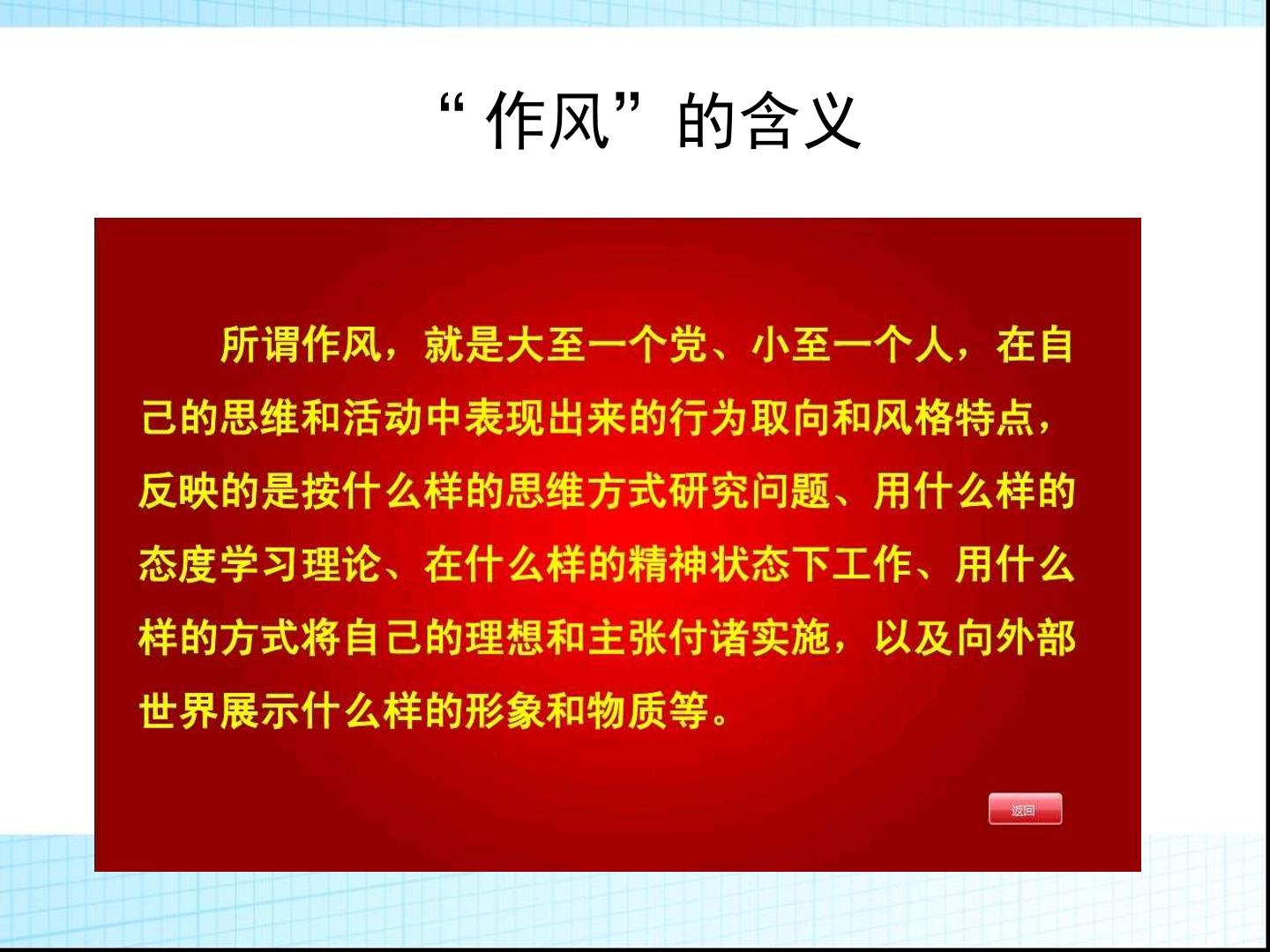 “作风”的含义

所谓作风，就是大至一个党、小至一个人，在自己的思维和活动中表现出来的行为取向和风格特点，反映的是按什么样的思维方式研究问题、用什么样的态度学习理论、在什么样的精神状态下工作、用什么样的方式将自己的理想和主张付诸实施，以及向外部世界展示什么样的形象和物质等。

返回